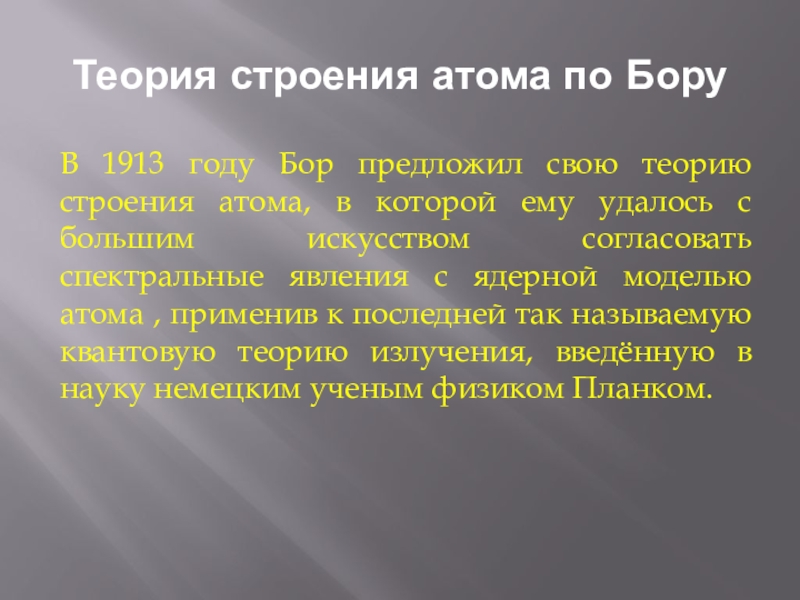 Теория строения атома по Бору

В 1913 году Бор предложил свою теорию строения атома, в которой ему удалось с большим искусством согласовать спектральные явления с ядерной моделью атома , применив к последней так называемую квантовую теорию излучения, введённую в науку немецким ученым физиком Планком.